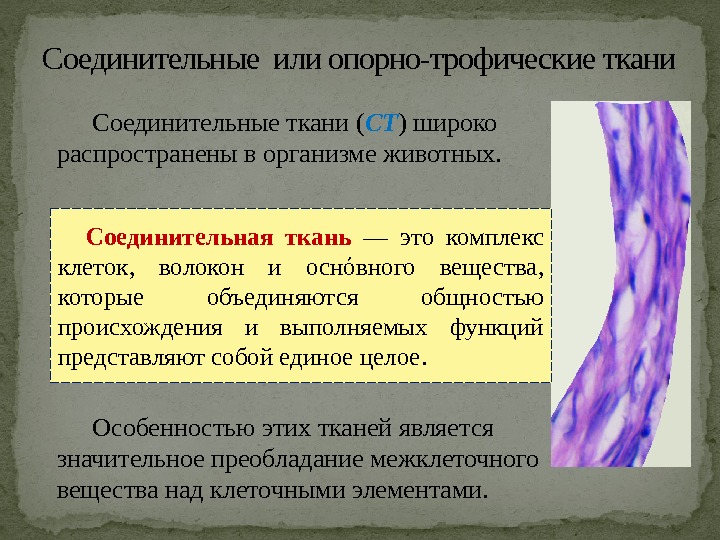 Соединительные или опорно-трофические ткани

Соединительные ткани (СТ) широко распространены в организме животных.

Соединительная ткань — это комплекс клеток, волокон и осно́вного вещества, которые объединяются общностью происхождения и выполняемых функций представляют собой единое целое.

Особенностью этих тканей является значительное преобладание межклеточного вещества над клеточными элементами.